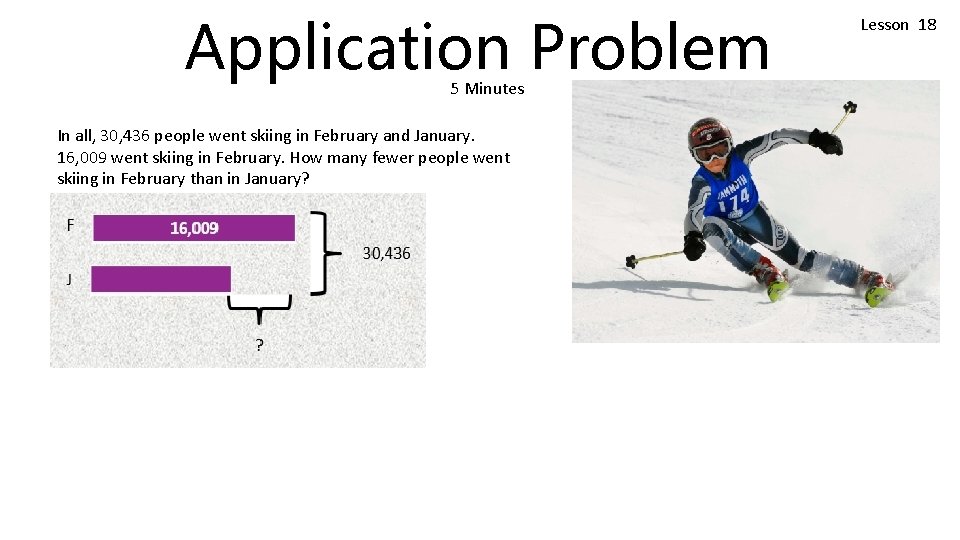 Application Problem

Lesson 18

5 Minutes

In all, 30,436 people went skiing in February and January. 16,009 went skiing in February. How many fewer people went skiing in February than in January?

F 16,009

J

30,436

?

MAMMOTH
174